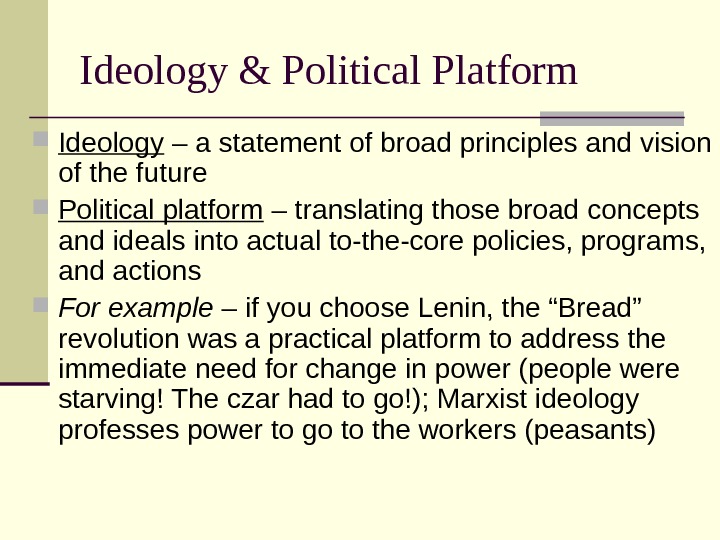 Ideology & Political Platform

Ideology – a statement of broad principles and vision of the future

Political platform – translating those broad concepts and ideals into actual to-the-core policies, programs, and actions

For example – if you choose Lenin, the “Bread” revolution was a practical platform to address the immediate need for change in power (people were starving! The czar had to go!); Marxist ideology professes power to go to the workers (peasants)